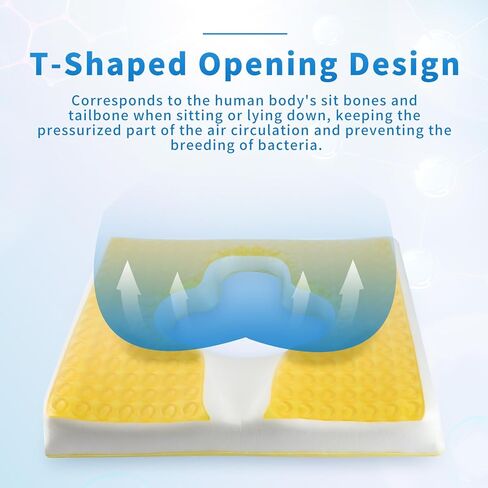 T-Shaped Opening Design

Corresponds to the human body's sit bones and tailbone when sitting or lying down, keeping the pressurized part of the air circulation and preventing the breeding of bacteria.